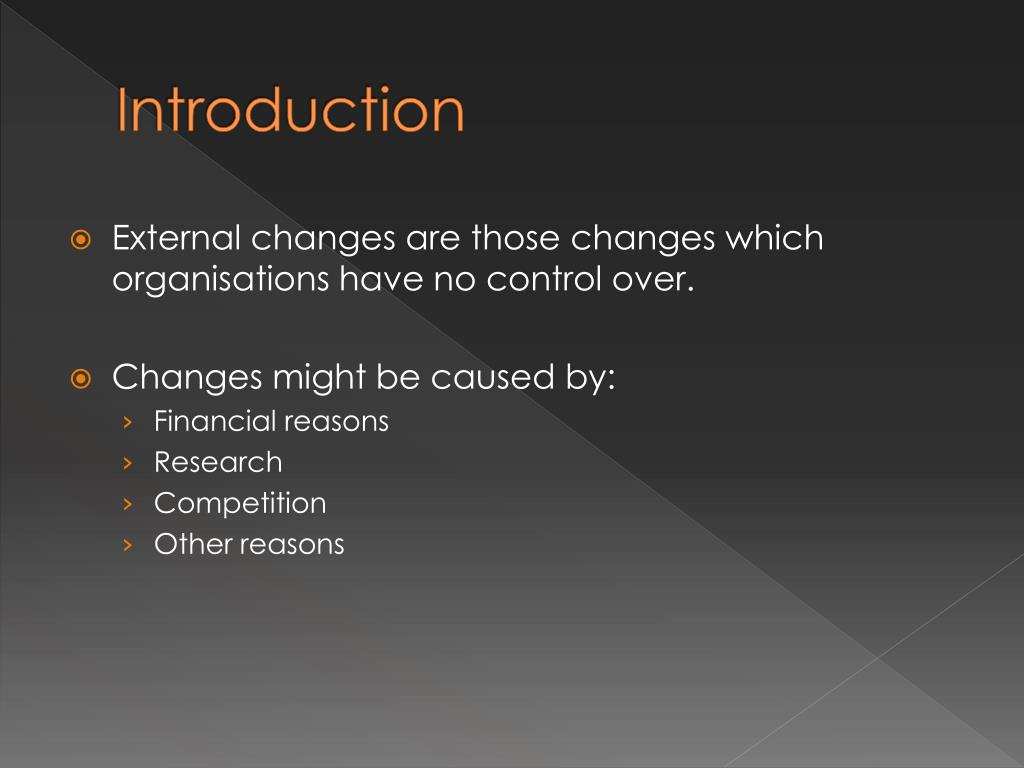 Introduction

External changes are those changes which organisations have no control over.

Changes might be caused by:
› Financial reasons
› Research
› Competition
› Other reasons